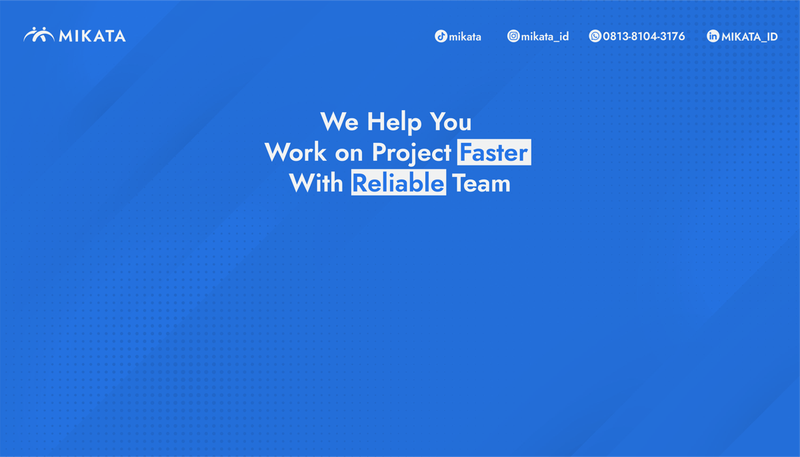 MIKATA

mikata mikata_id 0813-8104-3176 MIKATA_ID

We Help You
Work on Project Faster
With Reliable Team